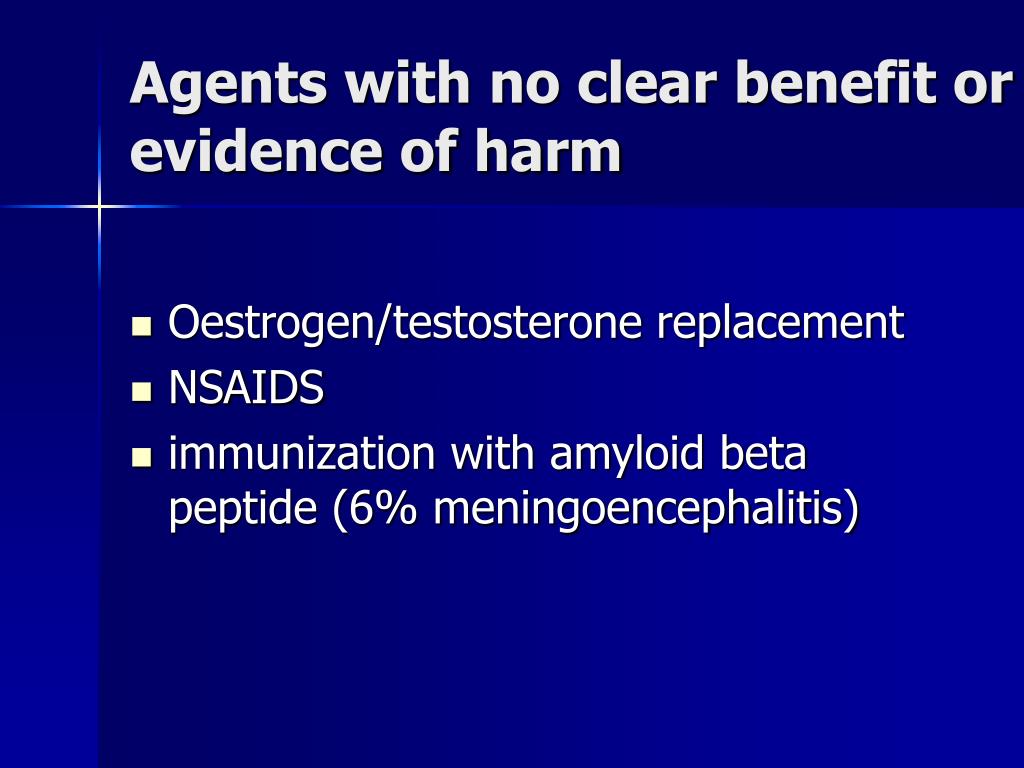 Agents with no clear benefit or evidence of harm

- Oestrogen/testosterone replacement
- NSAIDS
- immunization with amyloid beta peptide (6% meningoencephalitis)